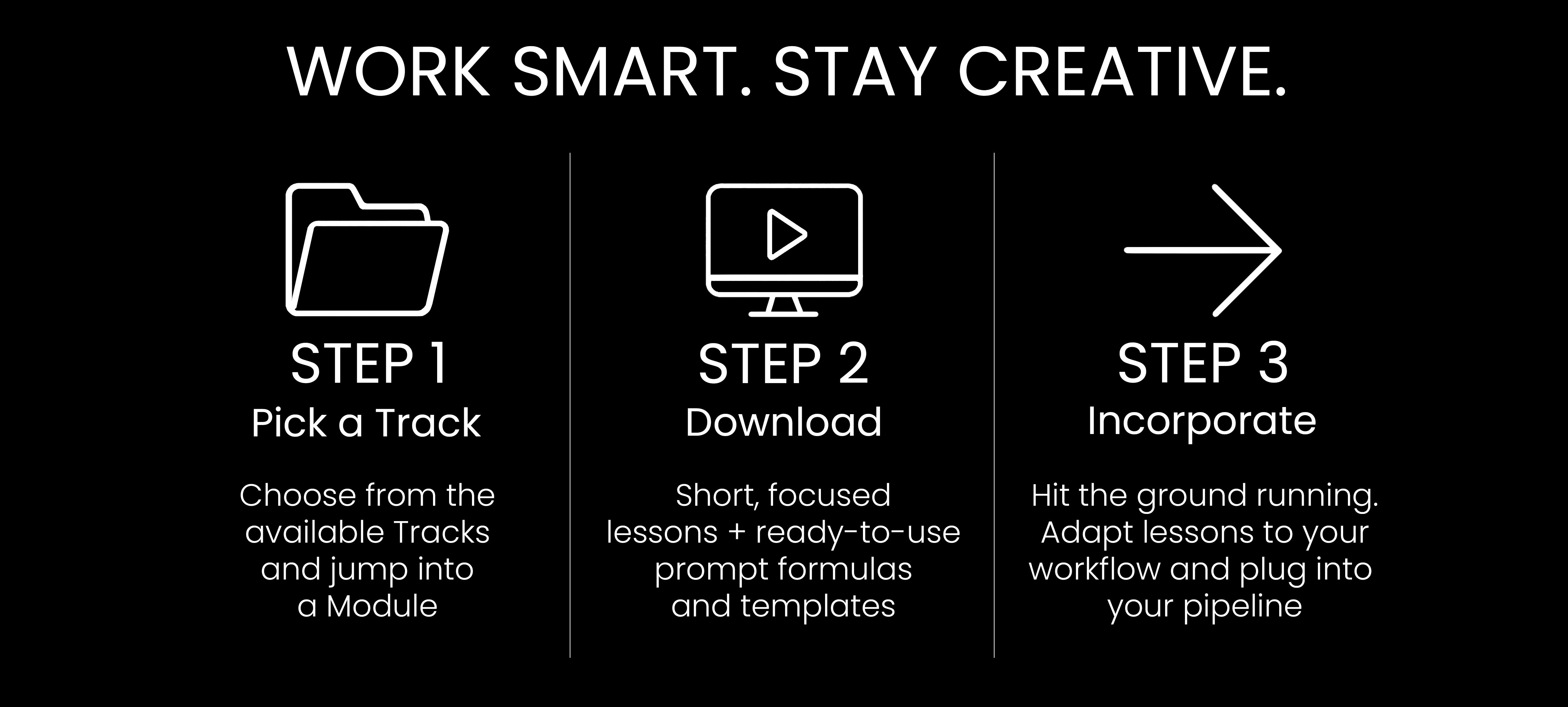 WORK SMART. STAY CREATIVE.

STEP 1
Pick a Track

Choose from the available Tracks and jump into a Module

STEP 2
Download

Short, focused lessons + ready-to-use prompt formulas and templates

STEP 3
Incorporate

Hit the ground running. Adapt lessons to your workflow and plug into your pipeline